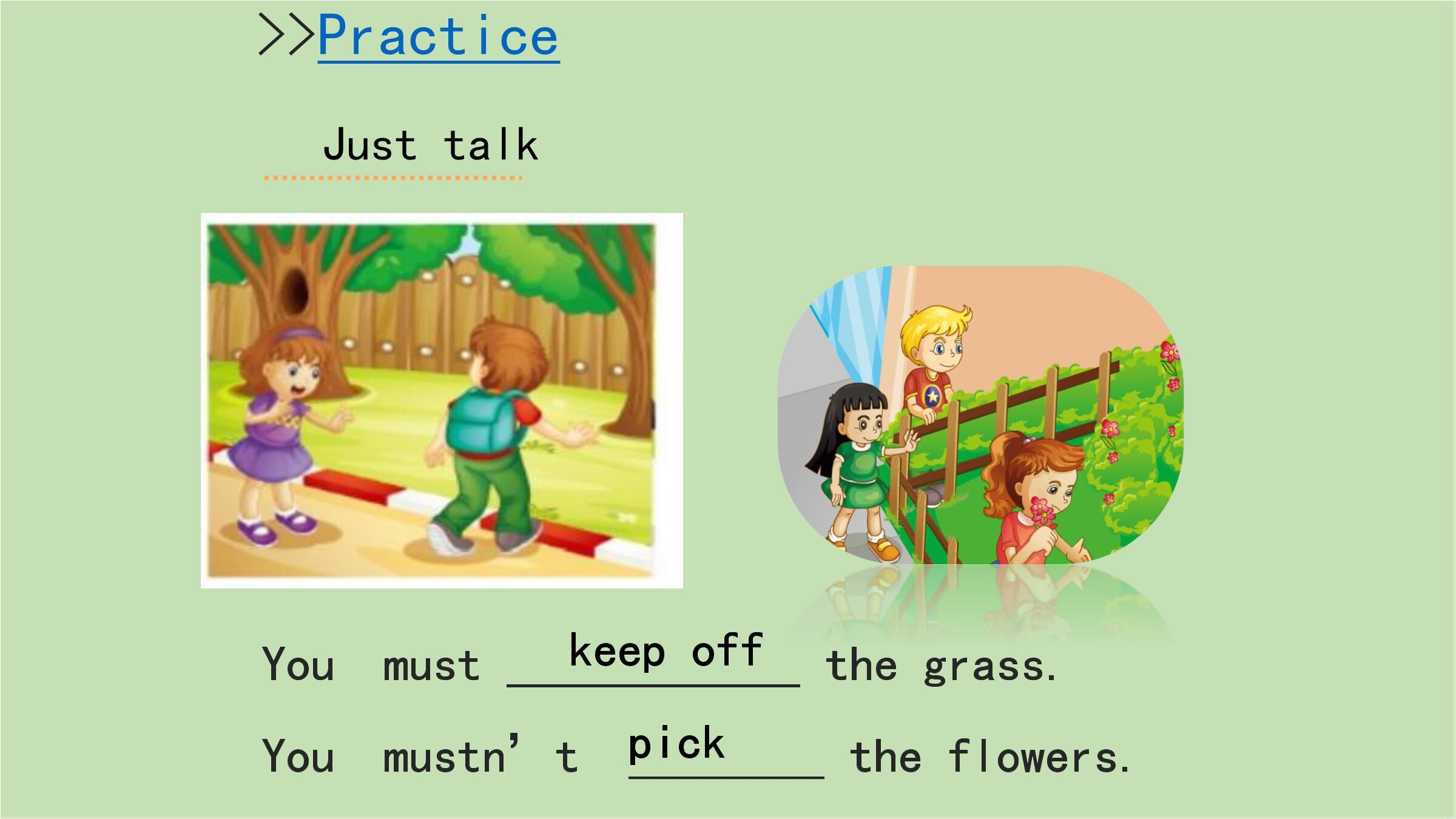 >>Practice

Just talk

You must keep off the grass.

You mustn’t pick the flowers.